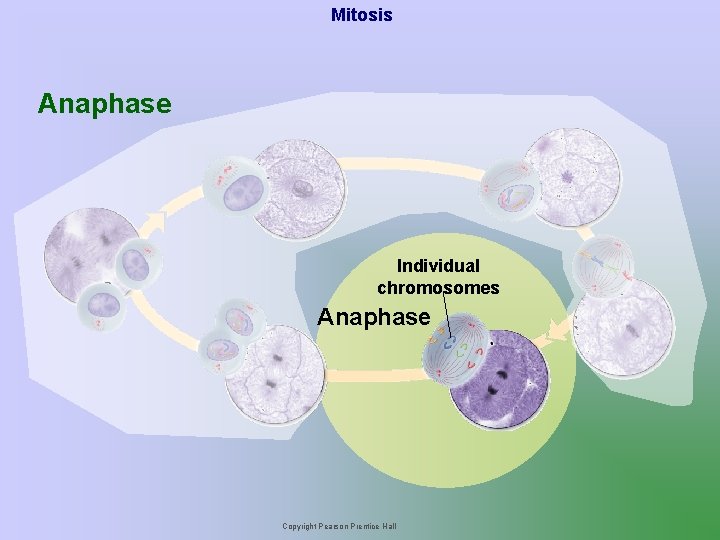 Mitosis

Anaphase

Individual chromosomes

Anaphase

Copyright Pearson Prentice Hall